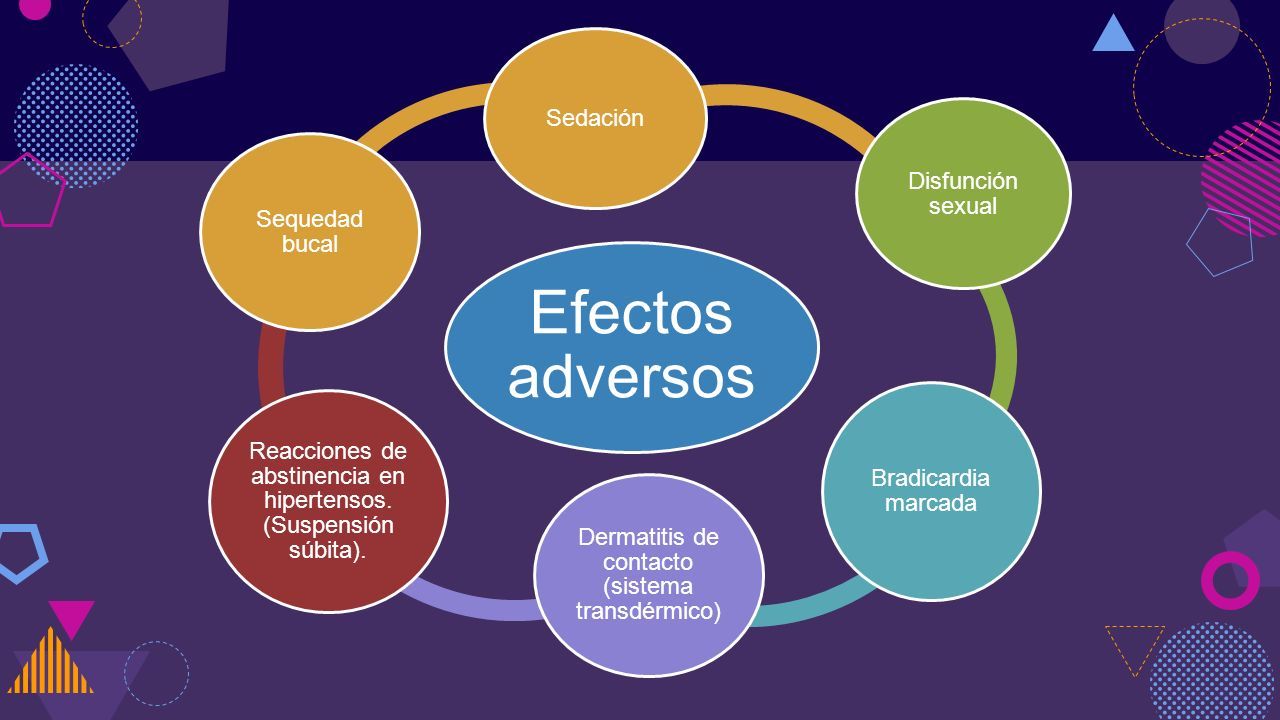 Efectos adversos

Sedación

Disfunción sexual

Bradicardia marcada

Dermatitis de contacto (sistema transdérmico)

Reacciones de abstinencia en hipertensos. (Suspensión súbita).

Sequedad bucal